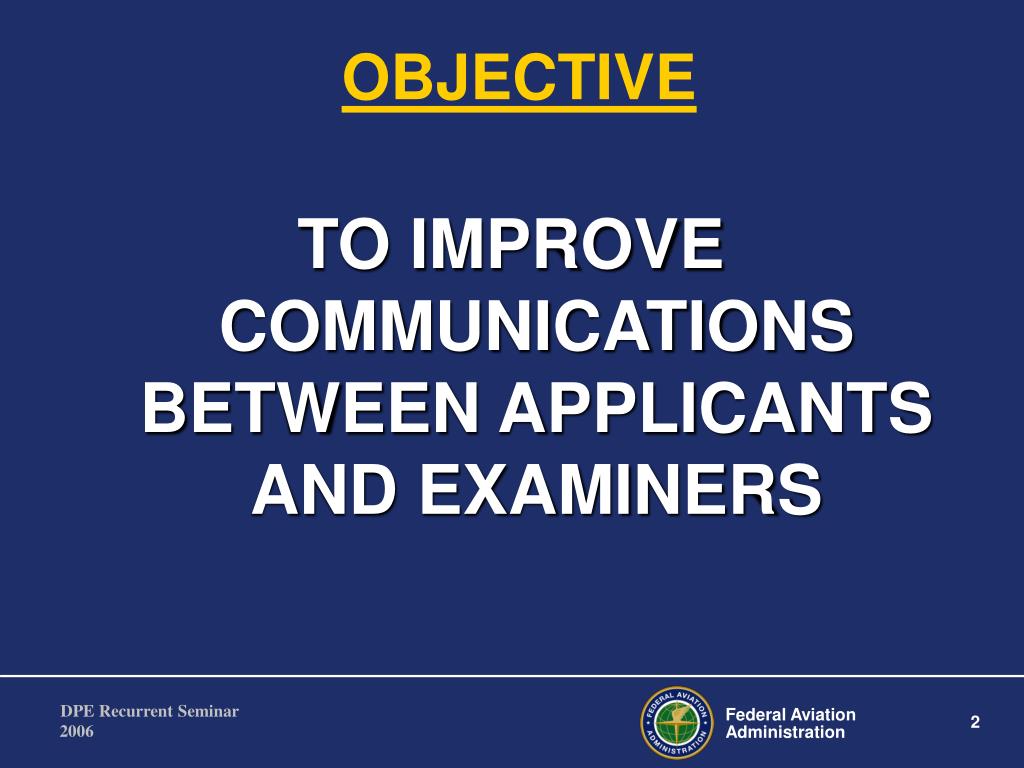 OBJECTIVE

TO IMPROVE COMMUNICATIONS BETWEEN APPLICANTS AND EXAMINERS

DPE Recurrent Seminar
2006

FEDERAL AVIATION ADMINISTRATION

Federal Aviation
Administration

2